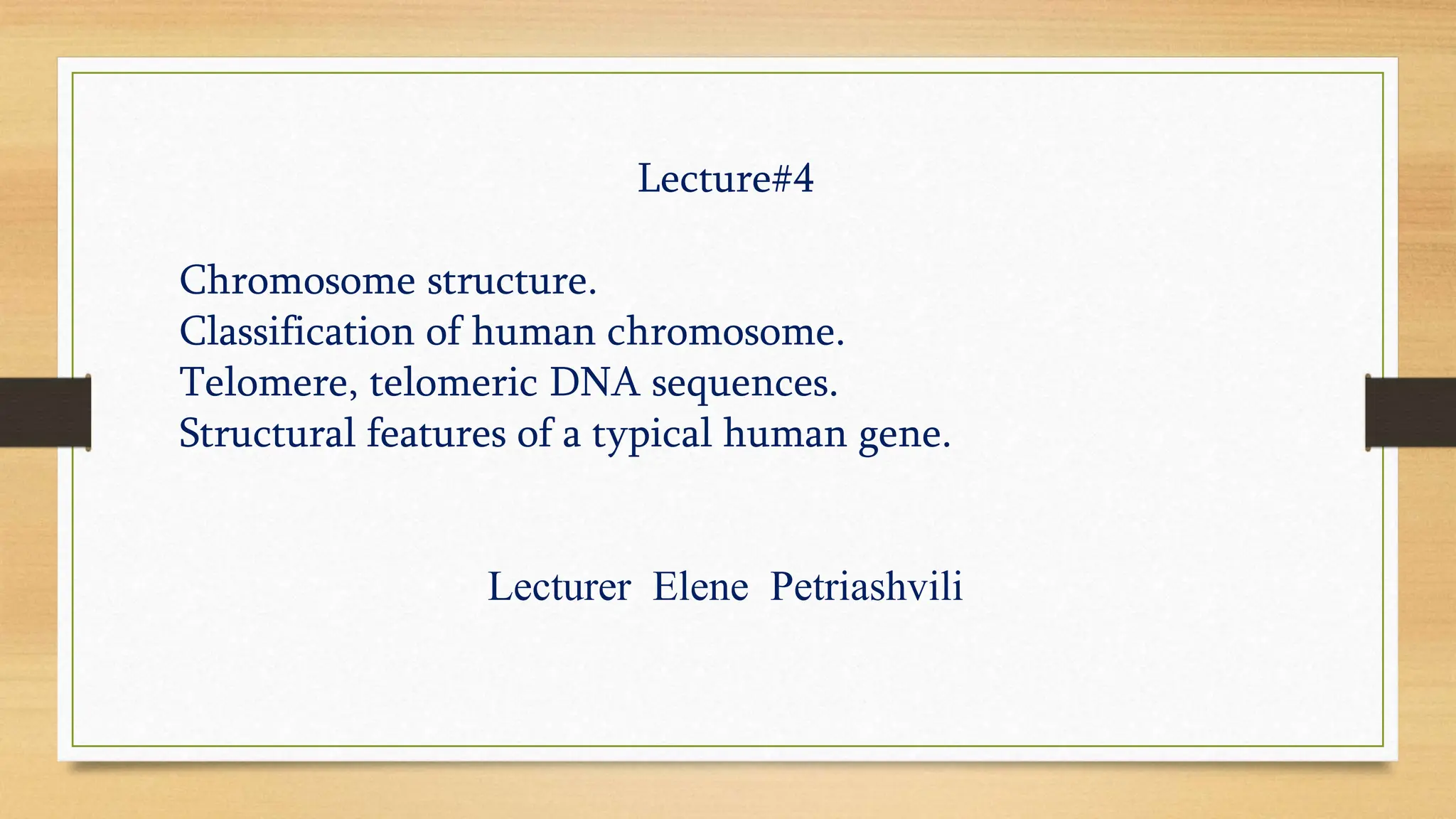 Lecture#4

Chromosome structure.
Classification of human chromosome.
Telomere, telomeric DNA sequences.
Structural features of a typical human gene.

Lecturer Elene Petriashvili